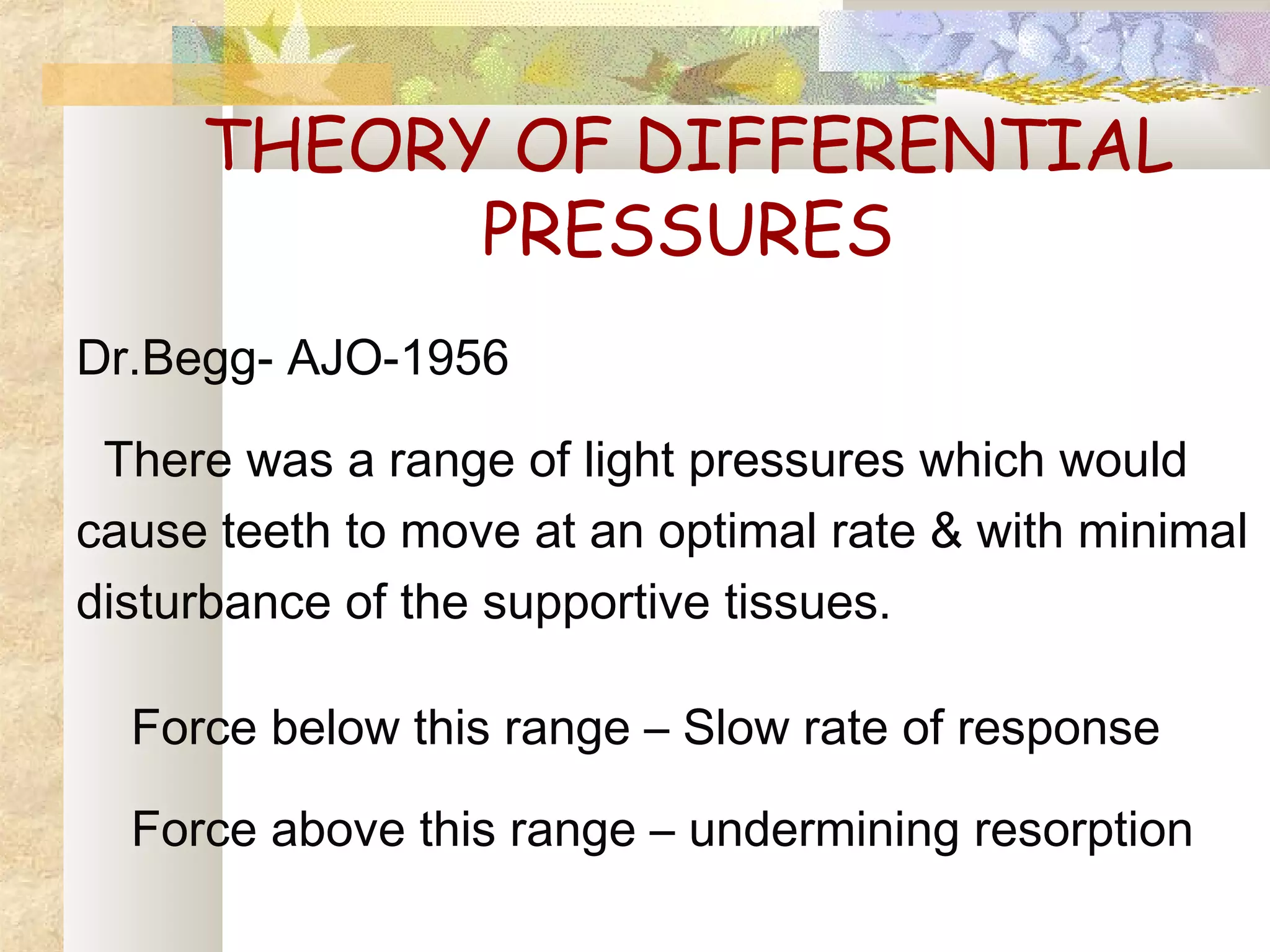 THEORY OF DIFFERENTIAL PRESSURES

Dr.Begg- AJO-1956

There was a range of light pressures which would cause teeth to move at an optimal rate & with minimal disturbance of the supportive tissues.

Force below this range – Slow rate of response

Force above this range – undermining resorption